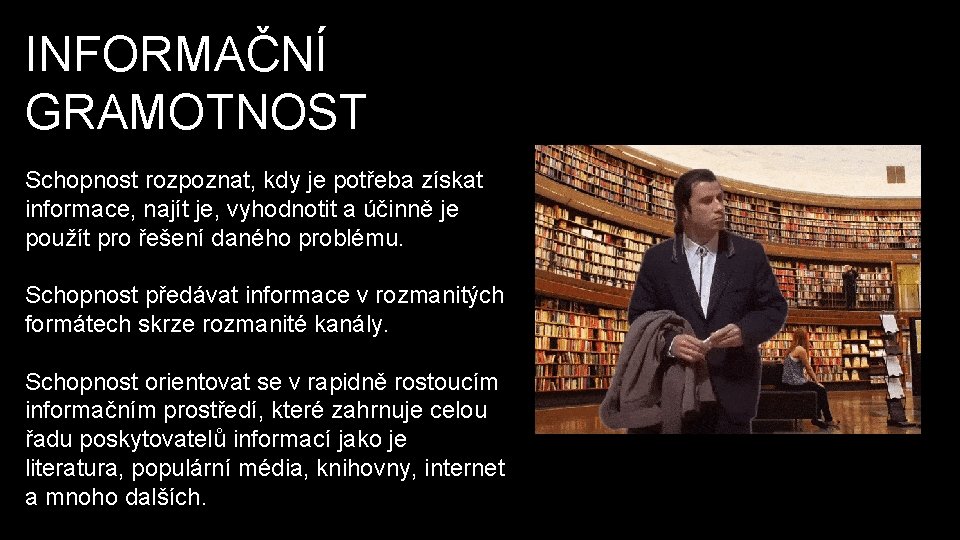 INFORMAČNÍ GRAMOTNOST

Schopnost rozpoznat, kdy je potřeba získat informace, najít je, vyhodnotit a účinně je použít pro řešení daného problému.

Schopnost předávat informace v rozmanitých formátech skrze rozmanité kanály.

Schopnost orientovat se v rapidně rostoucím informačním prostředí, které zahrnuje celou řadu poskytovatelů informací jako je literatura, populární média, knihovny, internet a mnoho dalších.